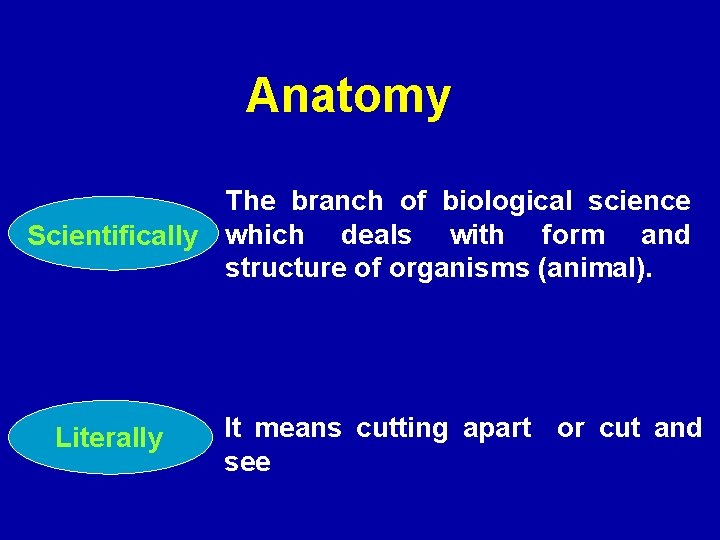 Anatomy

Scientifically

The branch of biological science which deals with form and structure of organisms (animal).

Literally

It means cutting apart or cut and see